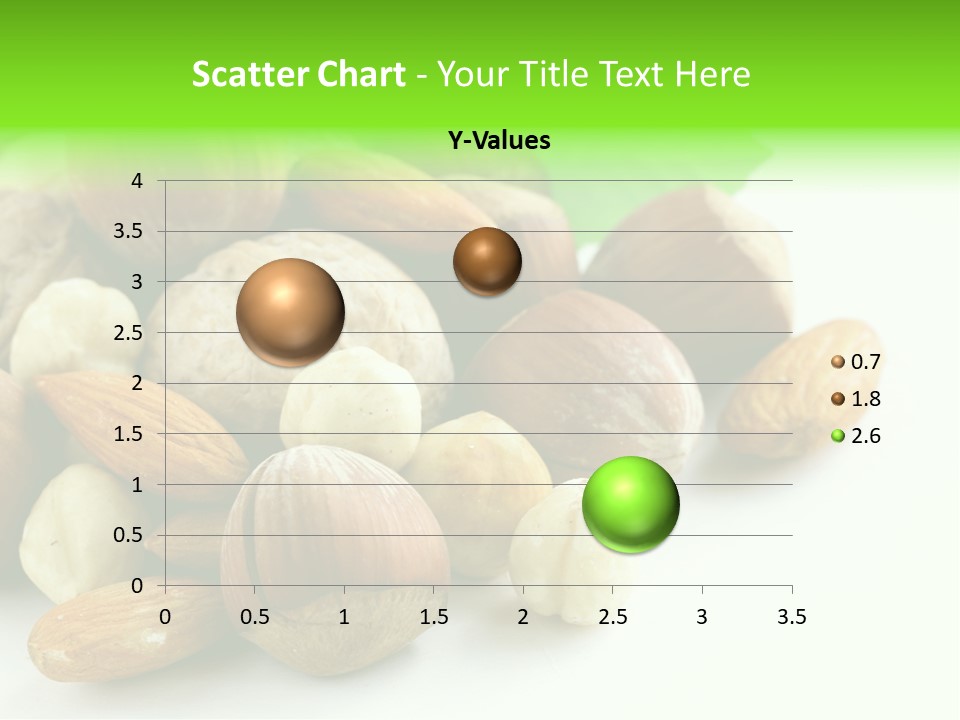 Scatter Chart - Your Title Text Here

Y-Values

4
3.5
3
2.5
2
1.5
1
0.5
0

0 0.5 1 1.5 2 2.5 3 3.5

0.7
1.8
2.6